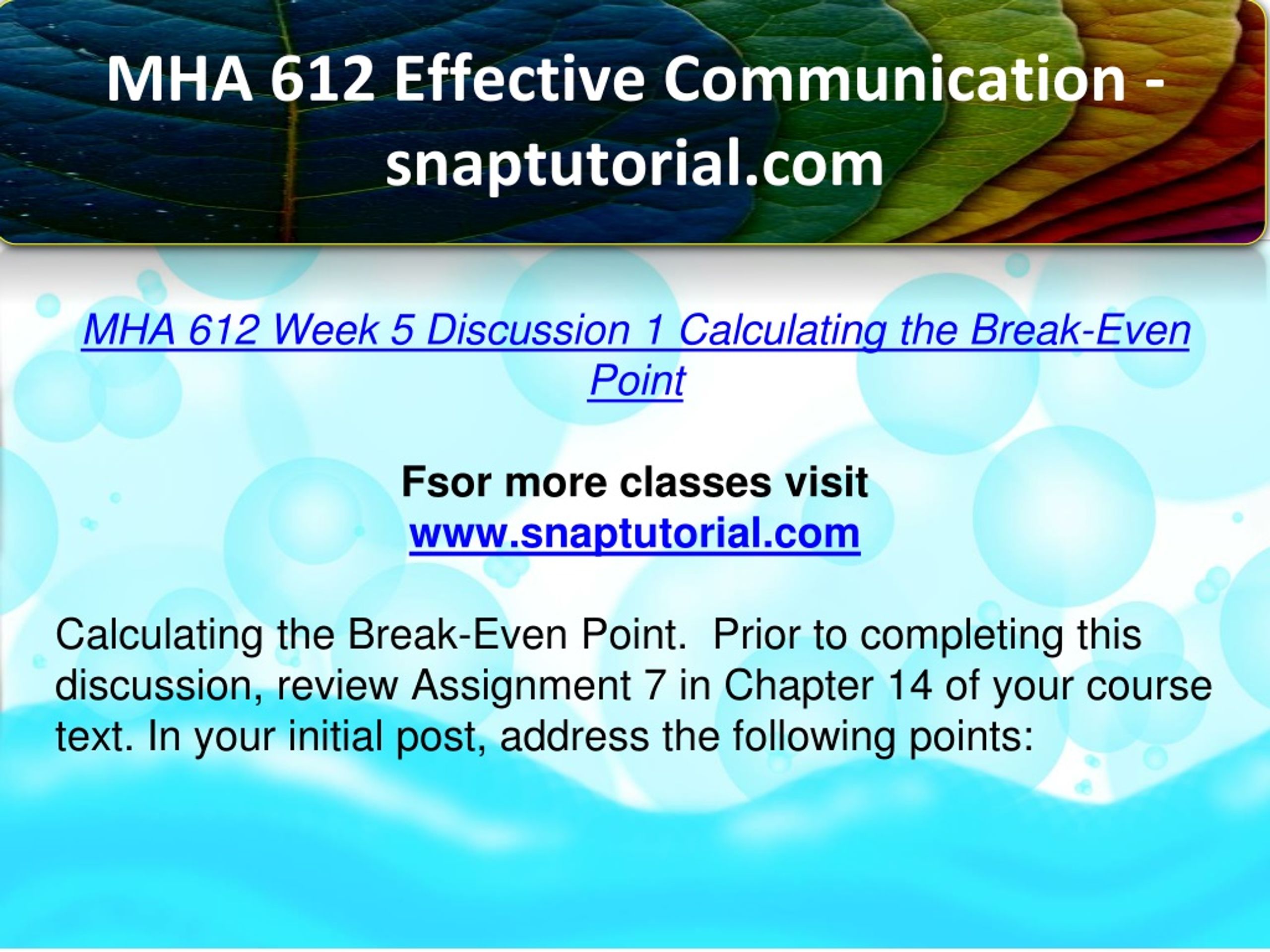 MHA 612 Effective Communication - snaptutorial.com

MHA 612 Week 5 Discussion 1 Calculating the Break-Even Point

Fsor more classes visit
www.snaptutorial.com

Calculating the Break-Even Point.  Prior to completing this discussion, review Assignment 7 in Chapter 14 of your course text. In your initial post, address the following points: